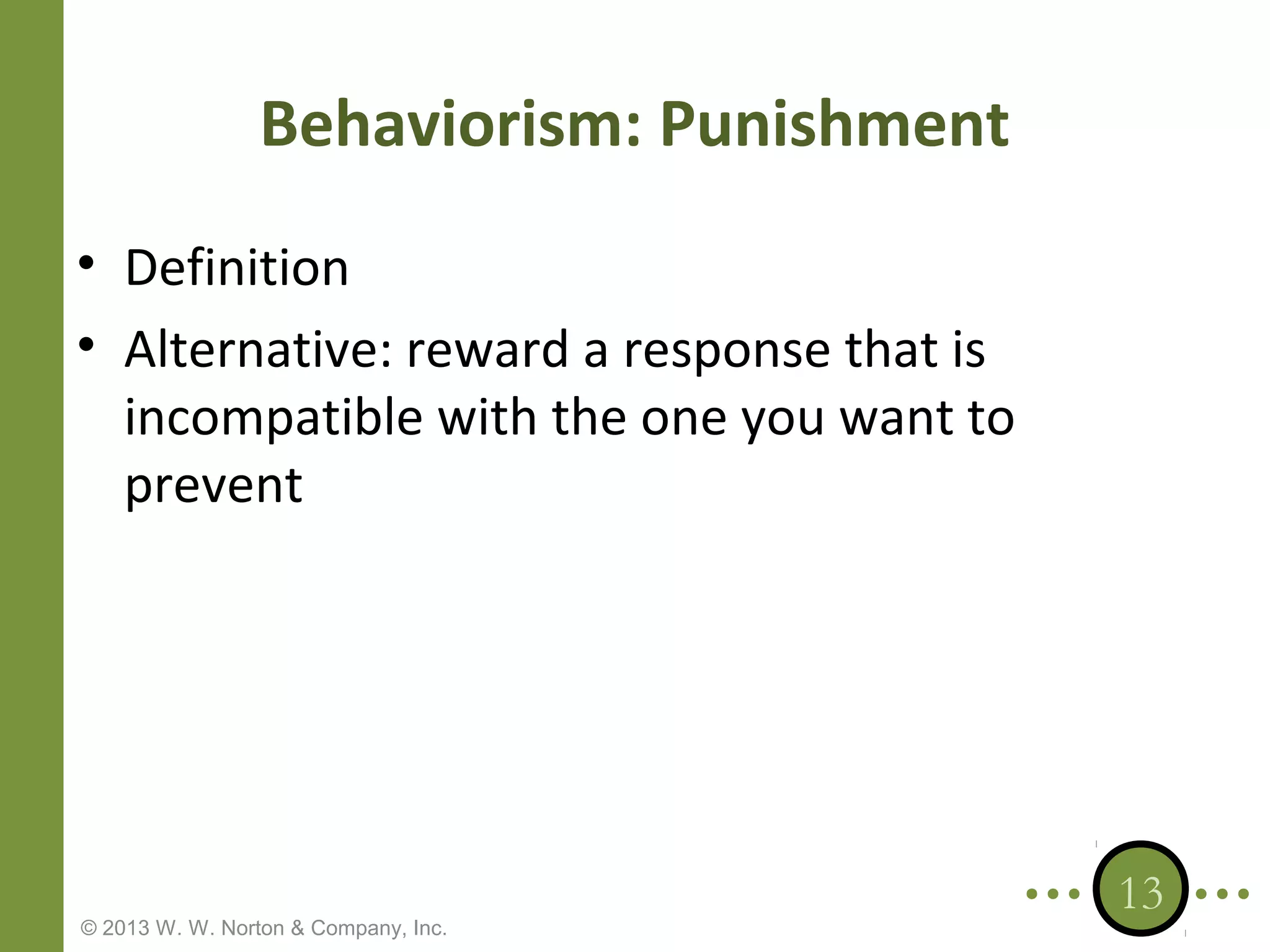 Behaviorism: Punishment

• Definition
• Alternative: reward a response that is incompatible with the one you want to prevent

13

© 2013 W. W. Norton & Company, Inc.